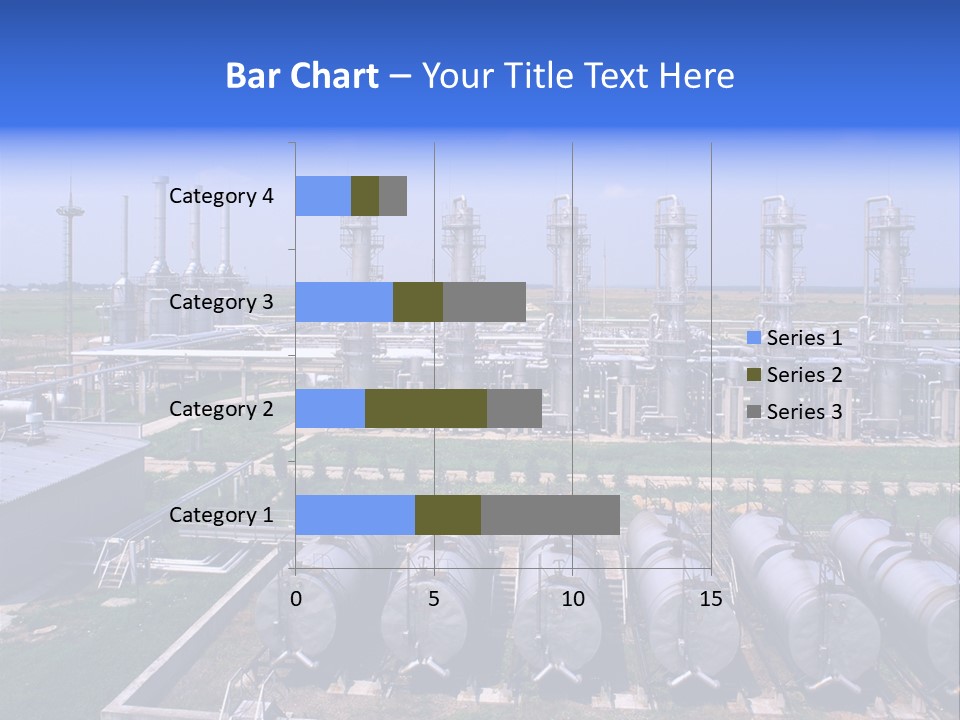 Bar Chart – Your Title Text Here

Category 4
Category 3
Category 2
Category 1

0
5
10
15

Series 1
Series 2
Series 3